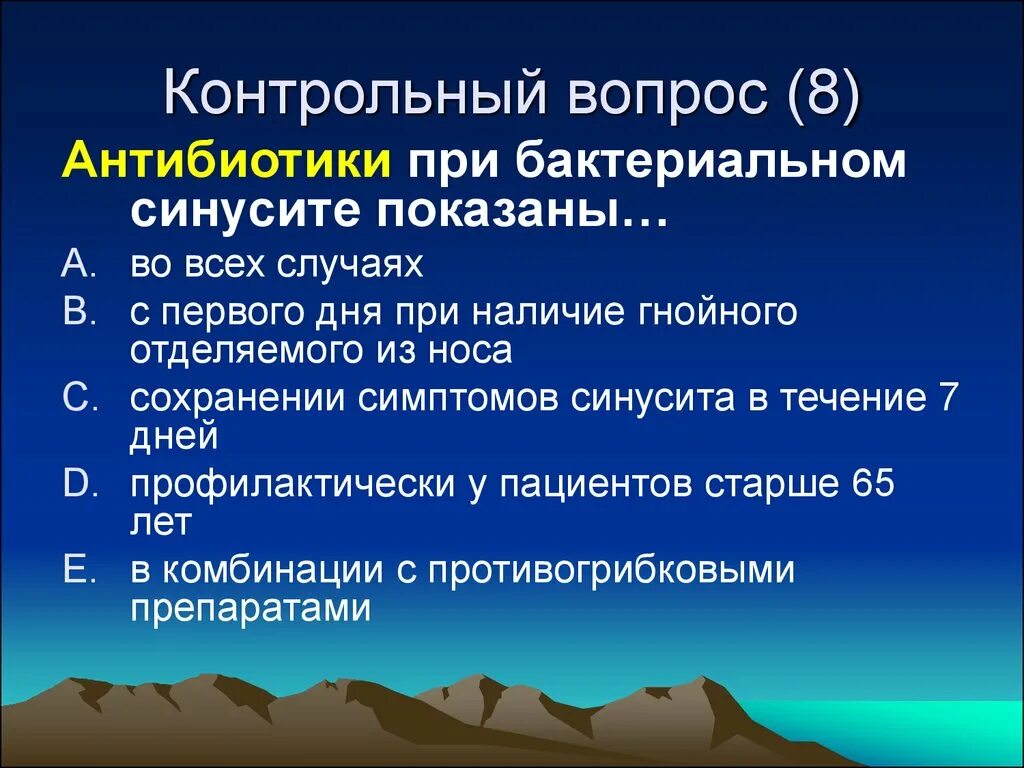 Контрольный вопрос (8)

Антибиотики при бактериальном синусите показаны…

A. во всех случаях
B. с первого дня при наличие гнойного отделяемого из носа
C. сохранении симптомов синусита в течение 7 дней
D. профилактически у пациентов старше 65 лет
E. в комбинации с противогрибковыми препаратами